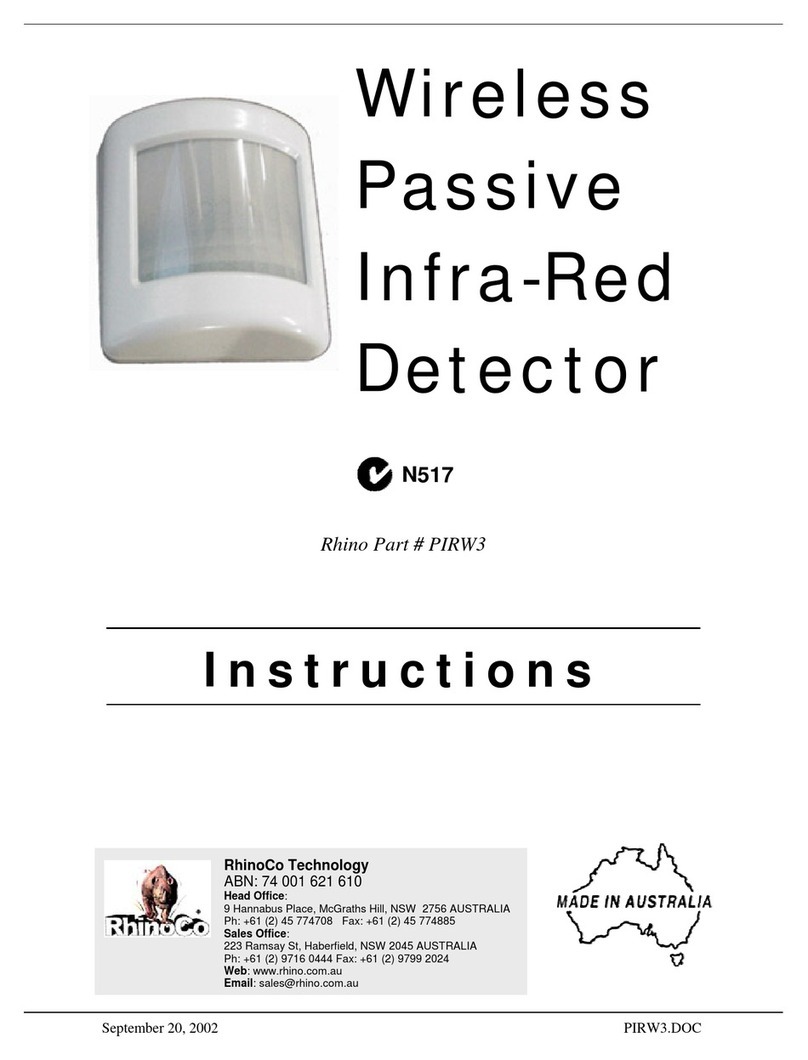 Wireless Passive Infra-Red Detector

N517

Rhino Part # PIRW3

Instructions

RhinoCo

RhinoCo Technology
ABN: 74 001 621 610
Head Office:
9 Hannabus Place, McGraths Hill, NSW 2756 AUSTRALIA
Ph: +61 (2) 45 774708 Fax: +61 (2) 45 774885
Sales Office:
223 Ramsay St, Haberfield, NSW 2045 AUSTRALIA
Ph: +61 (2) 9716 0444 Fax: +61 (2) 9799 2024
Web: www.rhino.com.au
Email: sales@rhino.com.au

MADE IN AUSTRALIA

September 20, 2002

PIRW3.DOC